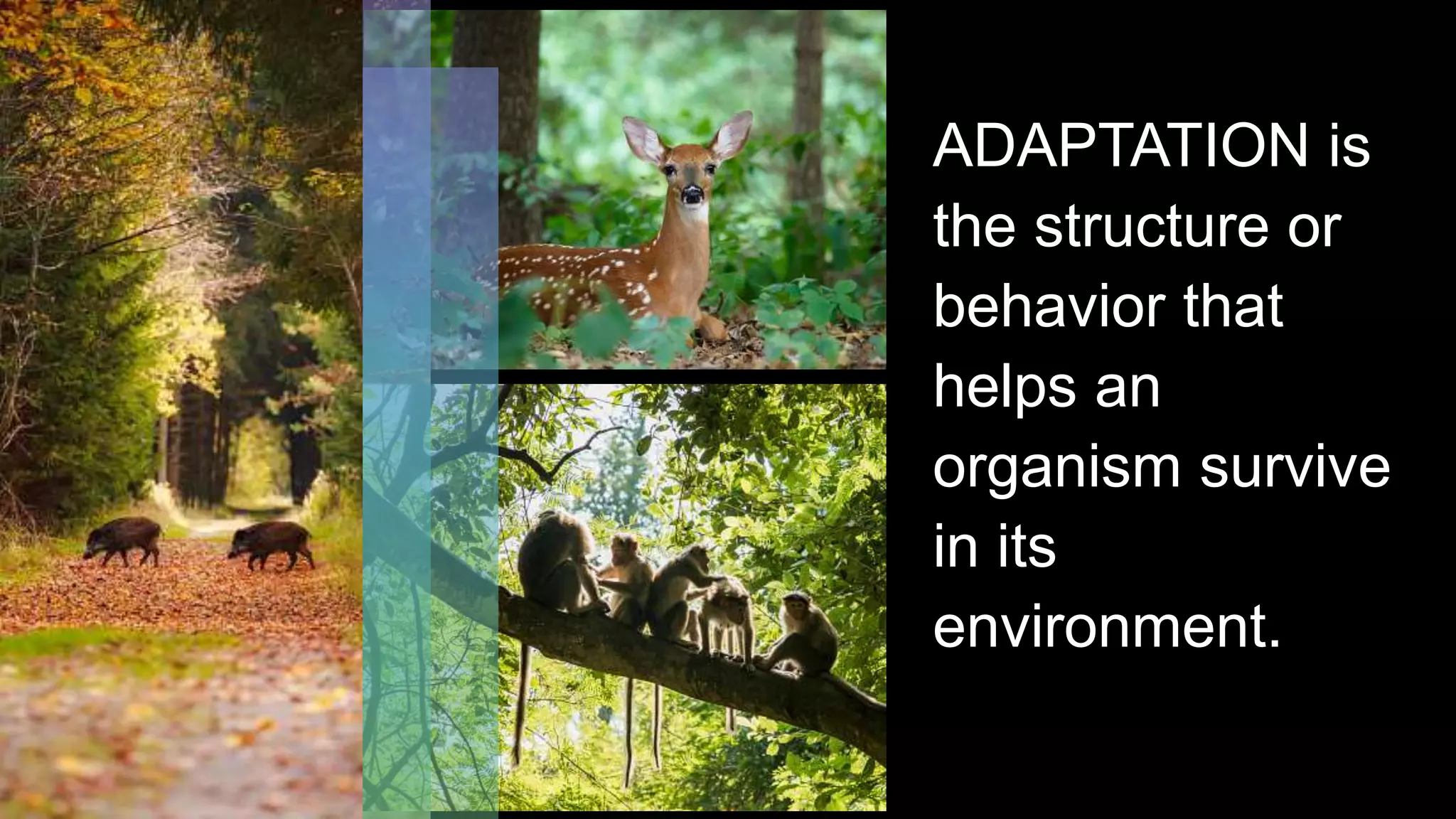 ADAPTATION is the structure or behavior that helps an organism survive in its environment.